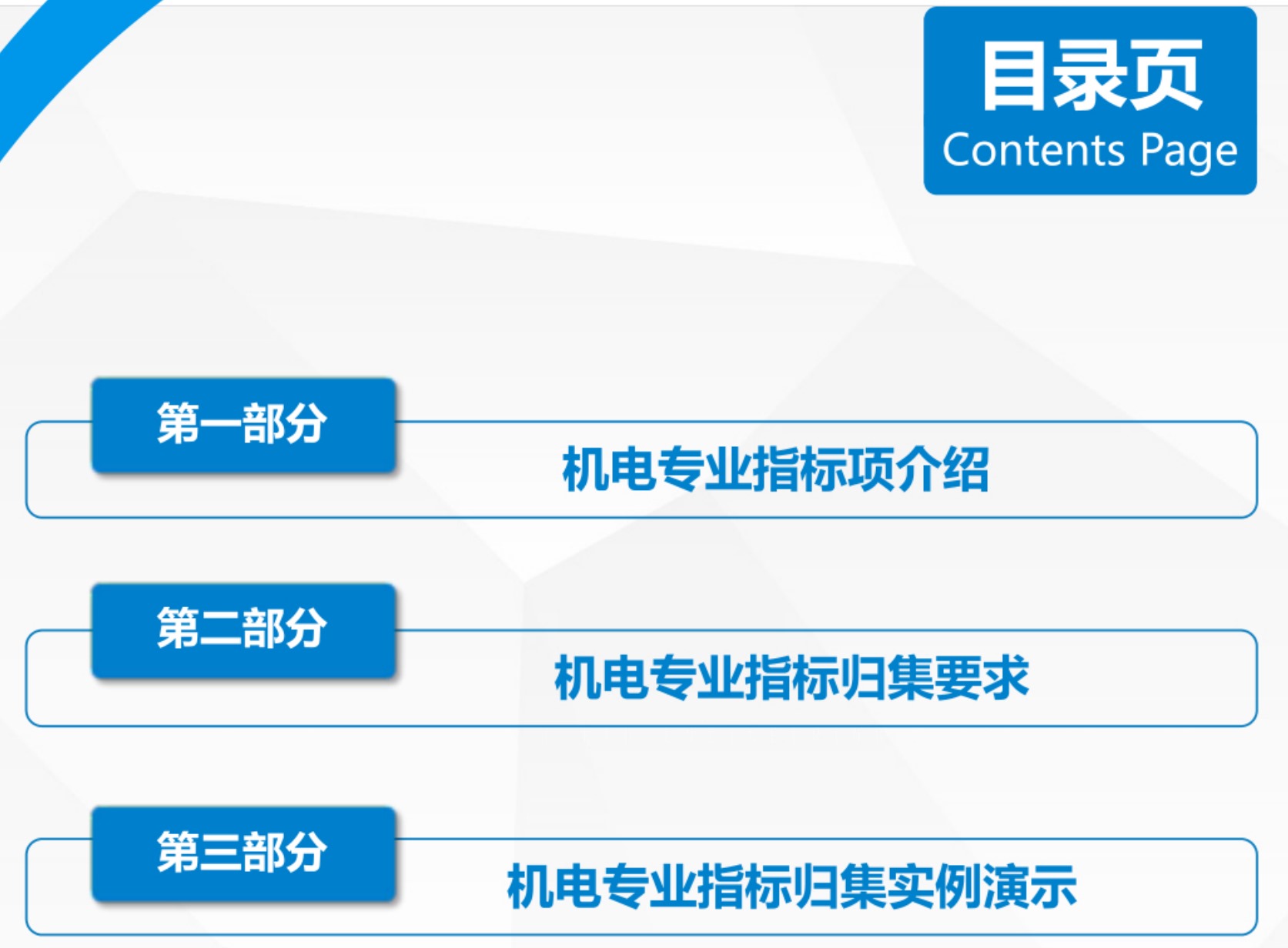 目录页
Contents Page

第一部分

机电专业指标项介绍

第二部分

机电专业指标归集要求

第三部分

机电专业指标归集实例演示